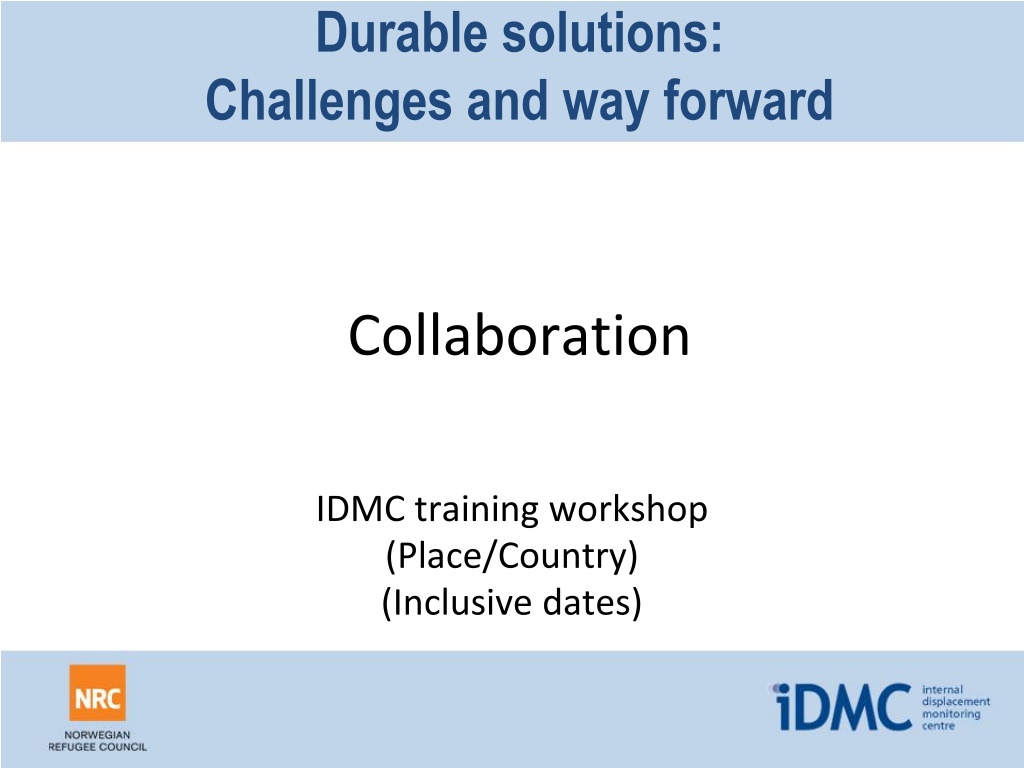 Durable solutions:
Challenges and way forward

Collaboration

IDMC training workshop
(Place/Country)
(Inclusive dates)

NRC
NORWEGIAN REFUGEE COUNCIL

iDMC internal displacement monitoring centre